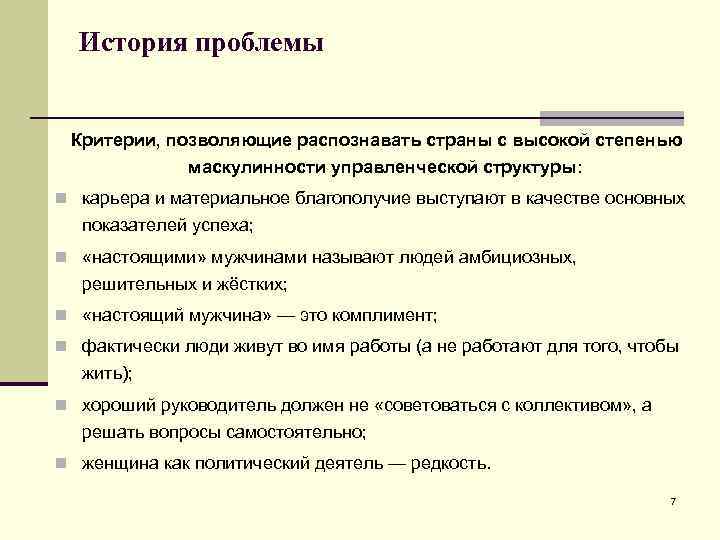 История проблемы

Критерии, позволяющие распознавать страны с высокой степенью маскулинности управленческой структуры:

карьера и материальное благополучие выступают в качестве основных показателей успеха;

«настоящими» мужчинами называют людей амбициозных, решительных и жёстких;

«настоящий мужчина» — это комплимент;

фактически люди живут во имя работы (а не работают для того, чтобы жить);

хороший руководитель должен не «советоваться с коллективом», а решать вопросы самостоятельно;

женщина как политический деятель — редкость.

7